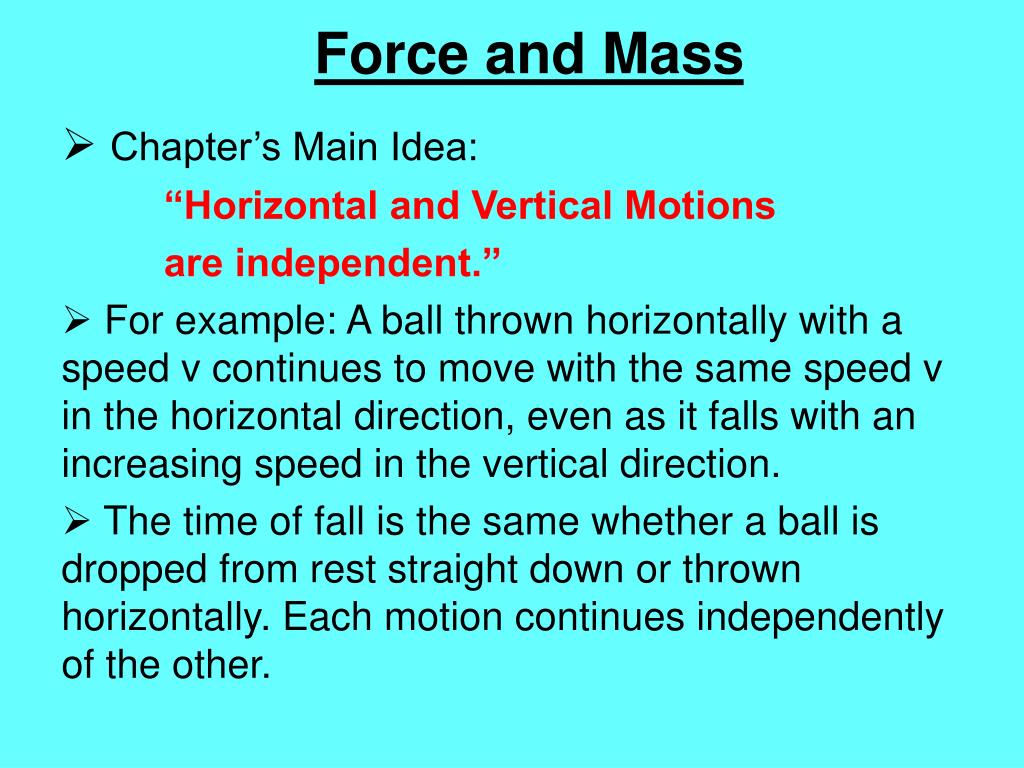 Force and Mass

➢ Chapter’s Main Idea:

“Horizontal and Vertical Motions are independent.”

➢ For example: A ball thrown horizontally with a speed v continues to move with the same speed v in the horizontal direction, even as it falls with an increasing speed in the vertical direction.

➢ The time of fall is the same whether a ball is dropped from rest straight down or thrown horizontally. Each motion continues independently of the other.